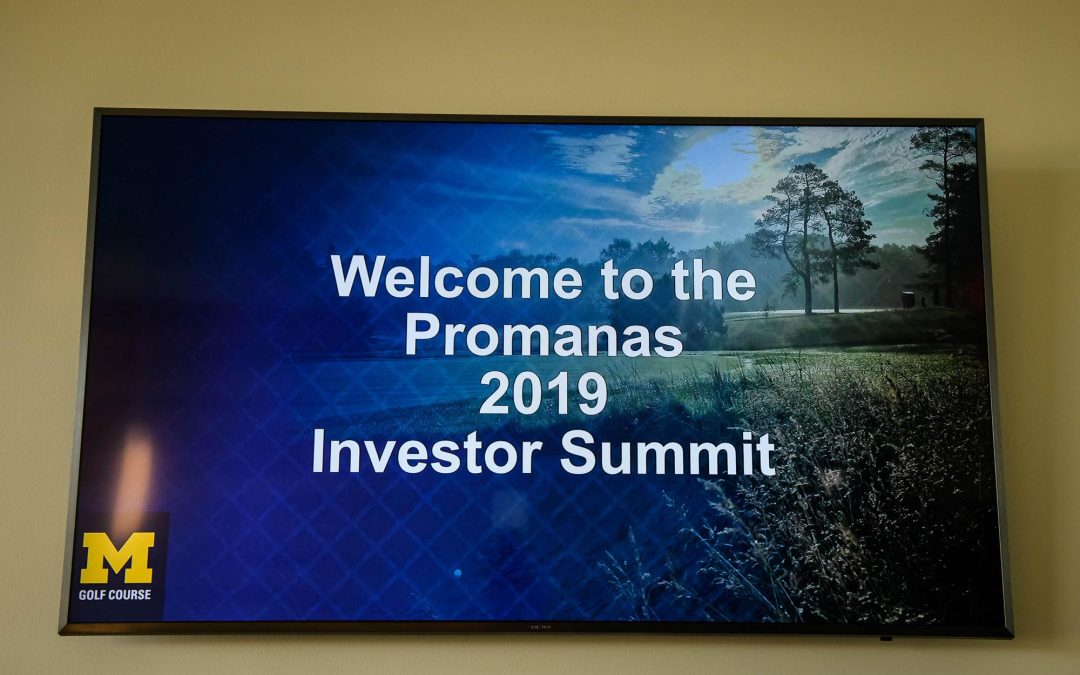 Welcome to the Promanas 2019 Investor Summit

M
GOLF COURSE